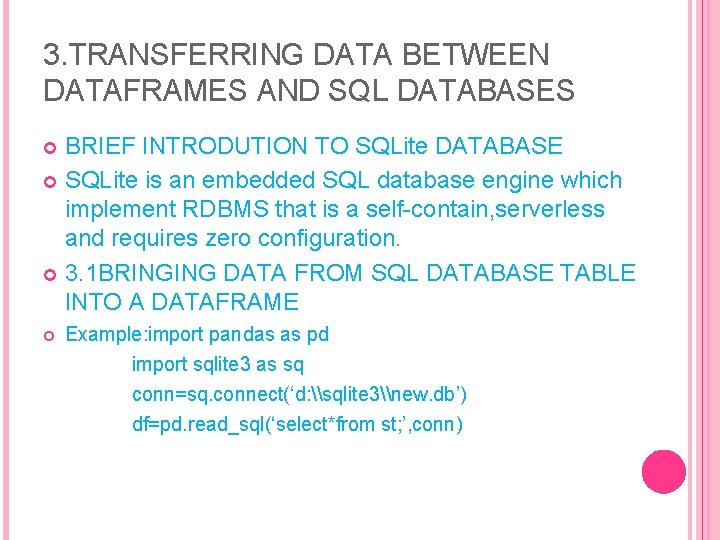 3.TRANSFERRING DATA BETWEEN DATAFRAMES AND SQL DATABASES

BRIEF INTRODUTION TO SQLite DATABASE

SQLite is an embedded SQL database engine which implement RDBMS that is a self-contain,serverless and requires zero configuration.

3.1BRINGING DATA FROM SQL DATABASE TABLE INTO A DATAFRAME

Example:import pandas as pd
import sqlite3 as sq
conn=sq.connect(‘d:\\sqlite3\\new.db’)
df=pd.read_sql(‘select*from st;’,conn)